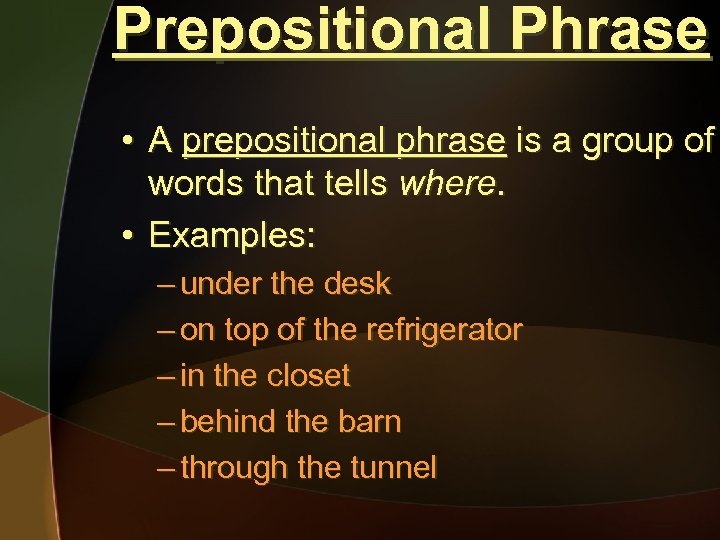 Prepositional Phrase

• A prepositional phrase is a group of words that tells where.

• Examples:

– under the desk

– on top of the refrigerator

– in the closet

– behind the barn

– through the tunnel